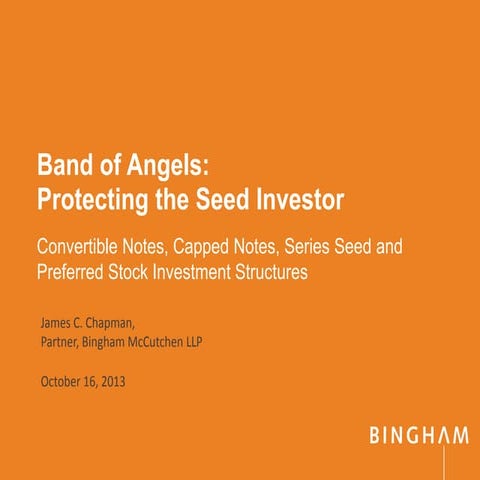 Band of Angels:
Protecting the Seed Investor

Convertible Notes, Capped Notes, Series Seed and Preferred Stock Investment Structures

James C. Chapman,
Partner, Bingham McCutchen LLP

October 16, 2013

BINGHAM